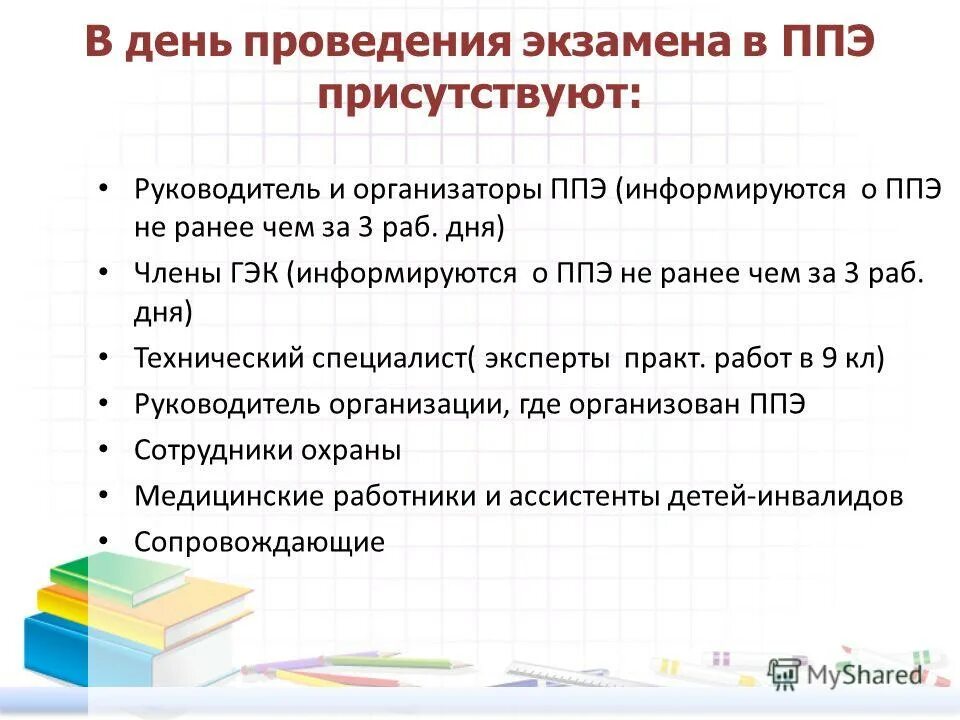 В день проведения экзамена в ППЭ присутствуют:

• Руководитель и организаторы ППЭ (информируются о ППЭ не ранее чем за 3 раб. дня)
• Члены ГЭК (информируются о ППЭ не ранее чем за 3 раб. дня)
• Технический специалист( эксперты практ. работ в 9 кл)
• Руководитель организации, где организован ППЭ
• Сотрудники охраны
• Медицинские работники и ассистенты детей-инвалидов
• Сопровождающие

MyShared